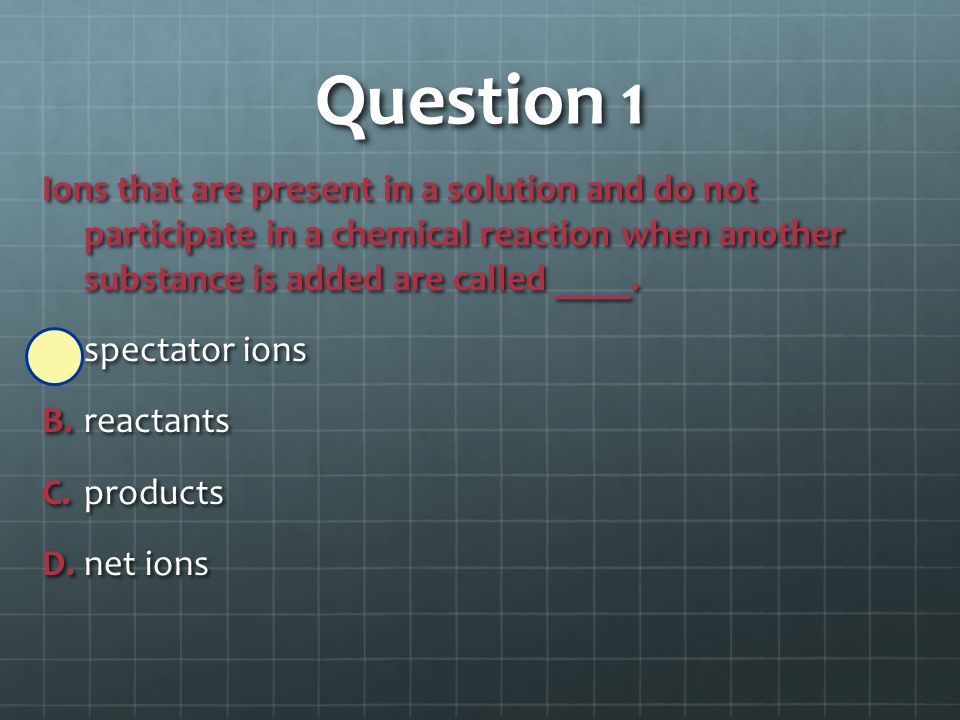 Question 1

Ions that are present in a solution and do not participate in a chemical reaction when another substance is added are called ____.

spectator ions

B. reactants

C. products

D. net ions